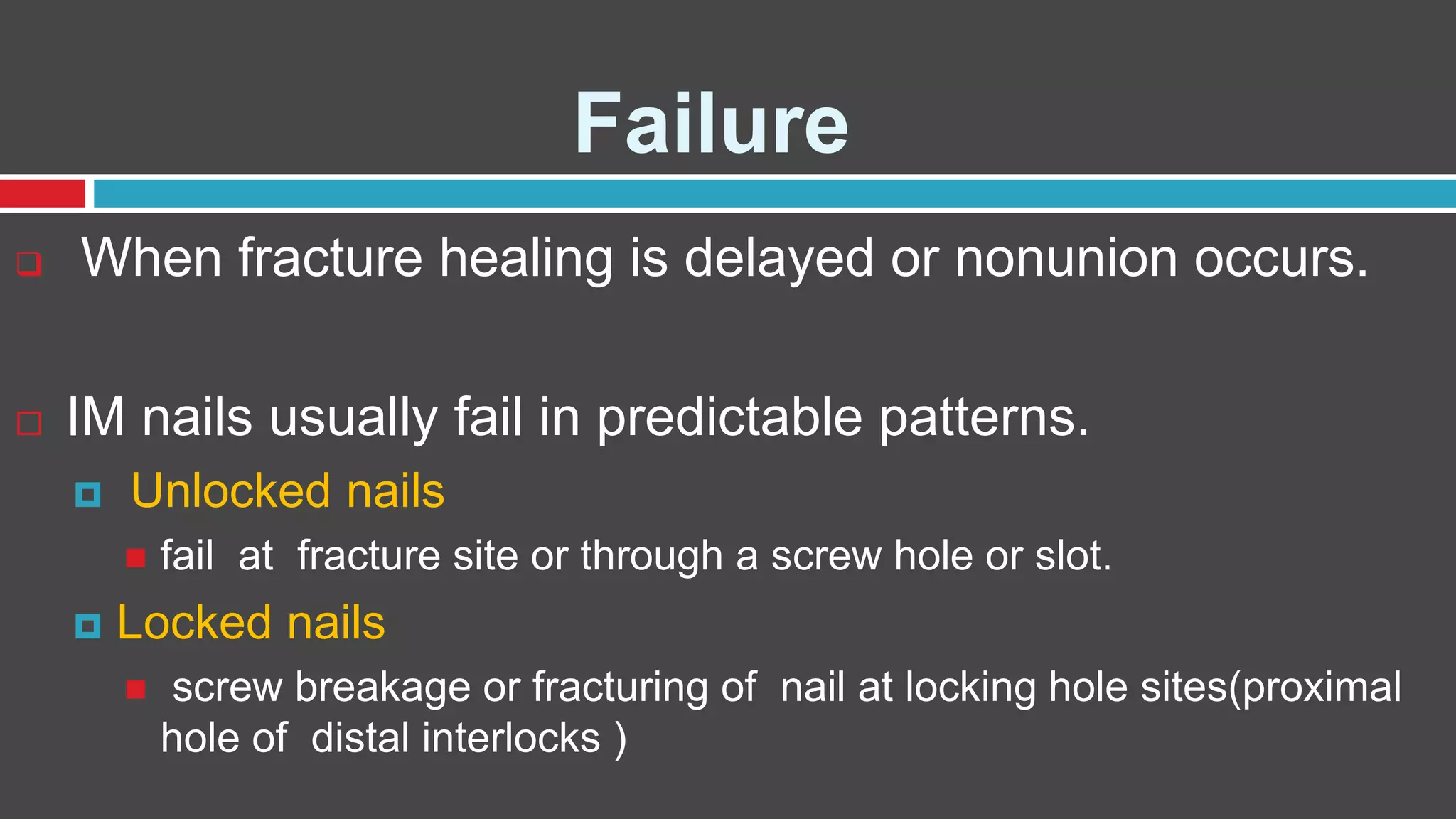 Failure

When fracture healing is delayed or nonunion occurs.

IM nails usually fail in predictable patterns.

Unlocked nails

fail at fracture site or through a screw hole or slot.

Locked nails

screw breakage or fracturing of nail at locking hole sites(proximal hole of distal interlocks )